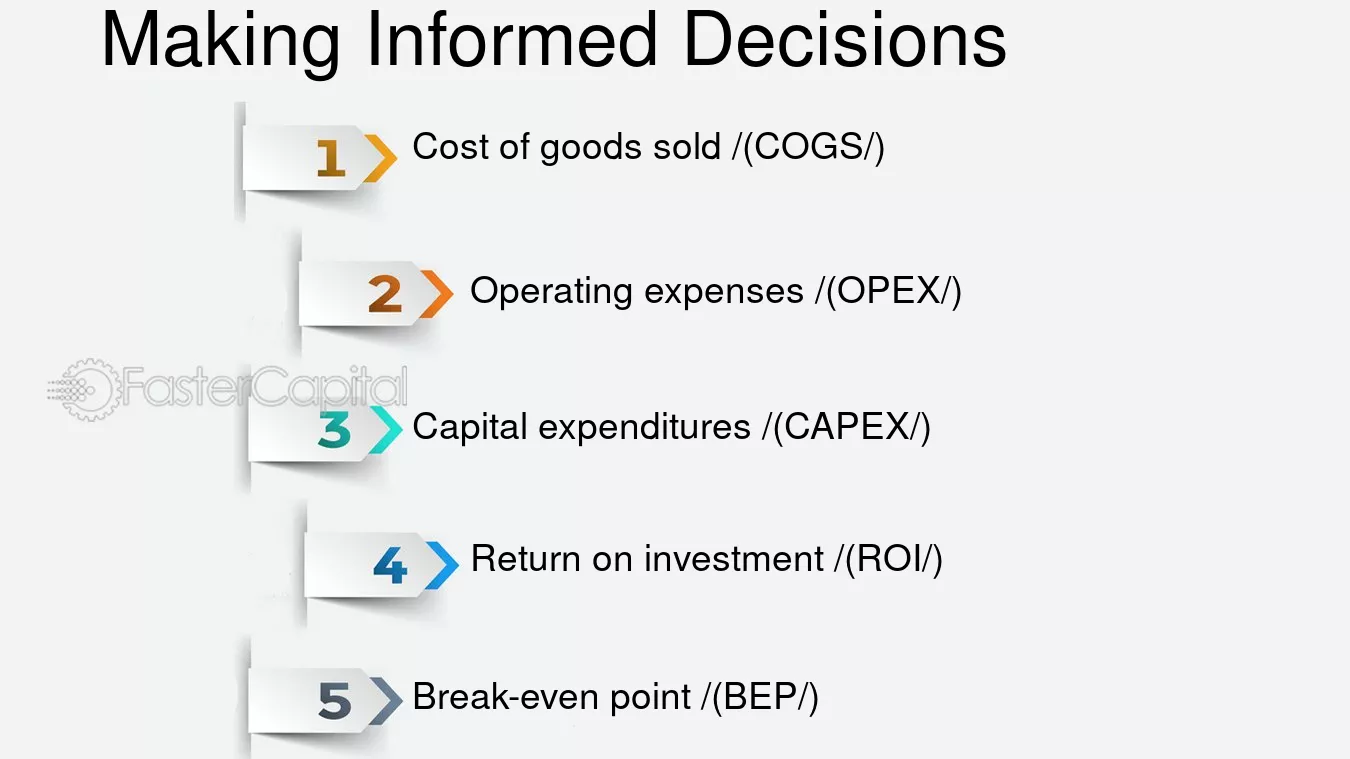 Making Informed Decisions

1 Cost of goods sold /(COGS/)

2 Operating expenses /(OPEX/)

3 Capital expenditures /(CAPEX/)

4 Return on investment /(ROI/)

5 Break-even point /(BEP/)

FasterCapital